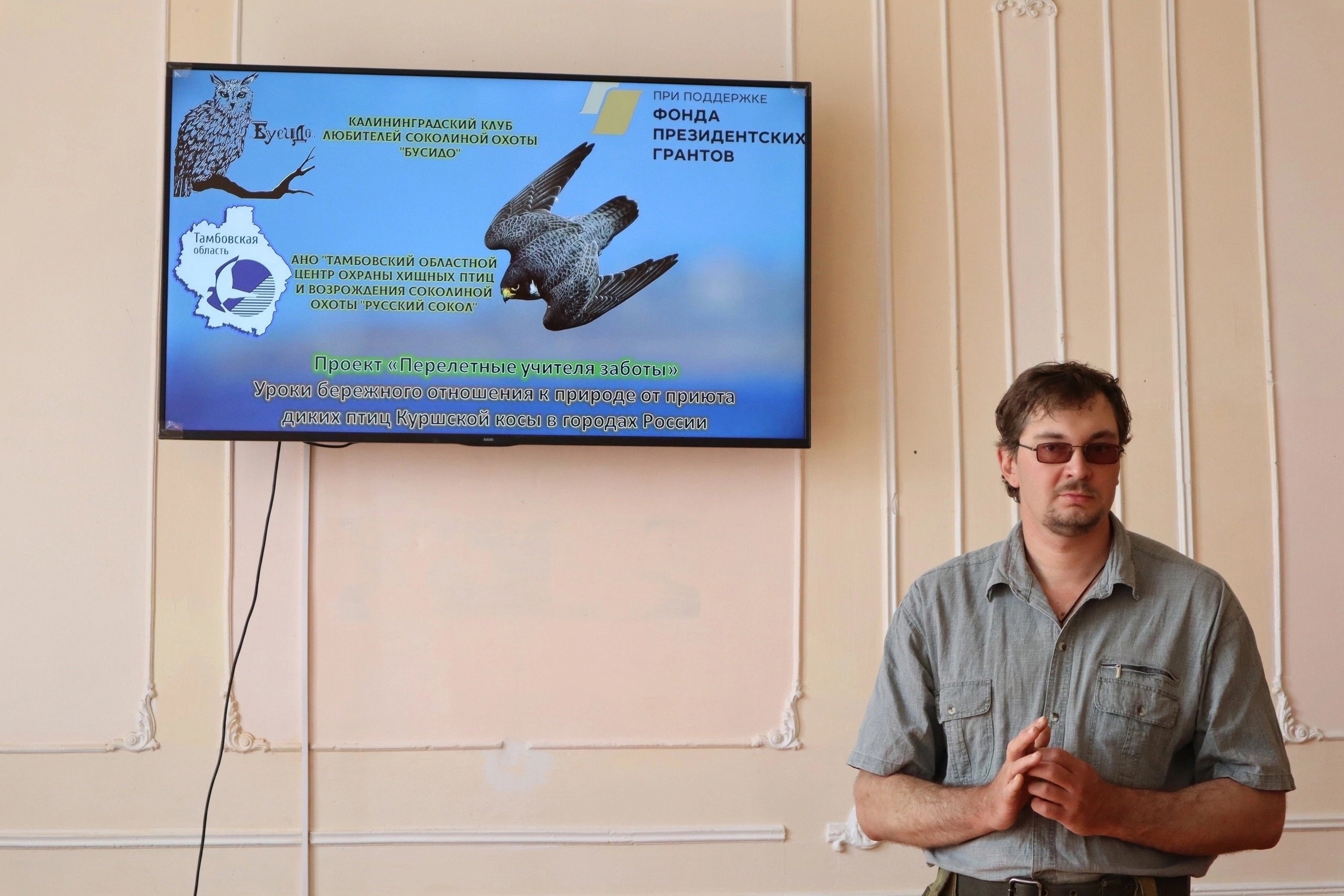 Бусидо

КАЛИНИНГРАДСКИЙ КЛУБ ЛЮБИТЕЛЕЙ СОКОЛИНОЙ ОХОТЫ "БУСИДО"

ПРИ ПОДДЕРЖКЕ
ФОНДА ПРЕЗИДЕНТСКИХ ГРАНТОВ

Тамбовская область

АНО "ТАМБОВСКИЙ ОБЛАСТНОЙ ЦЕНТР ОХРАНЫ ХИЩНЫХ ПТИЦ И ВОЗРОЖДЕНИЯ СОКОЛИНОЙ ОХОТЫ "РУССКИЙ СОКОЛ"

Проект «Перелетные учителя заботы»
Уроки бережного отношения к природе от приюта диких птиц Куршской косы в городах России